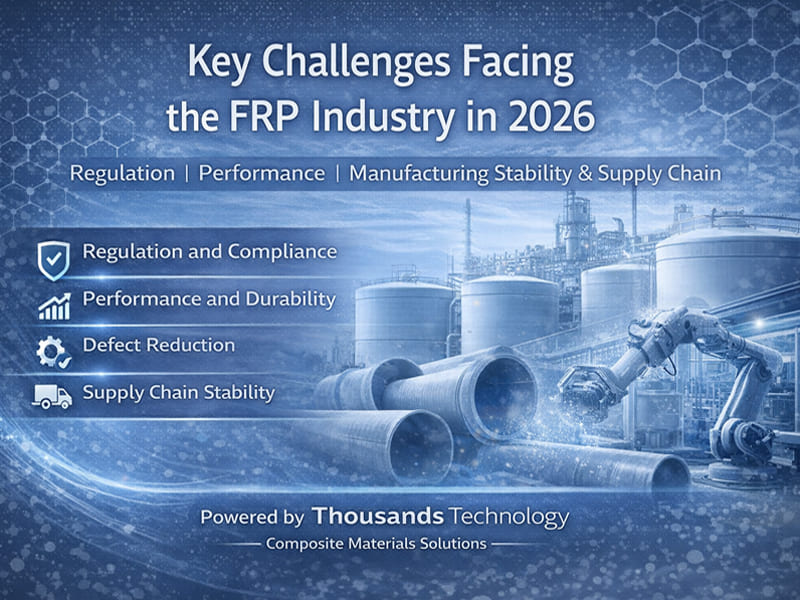 Key Challenges Facing the FRP Industry in 2026

Regulation | Performance | Manufacturing Stability & Supply Chain

Regulation and Compliance

Performance and Durability

Defect Reduction

Supply Chain Stability

Powered by Thousands Technology

Composite Materials Solutions